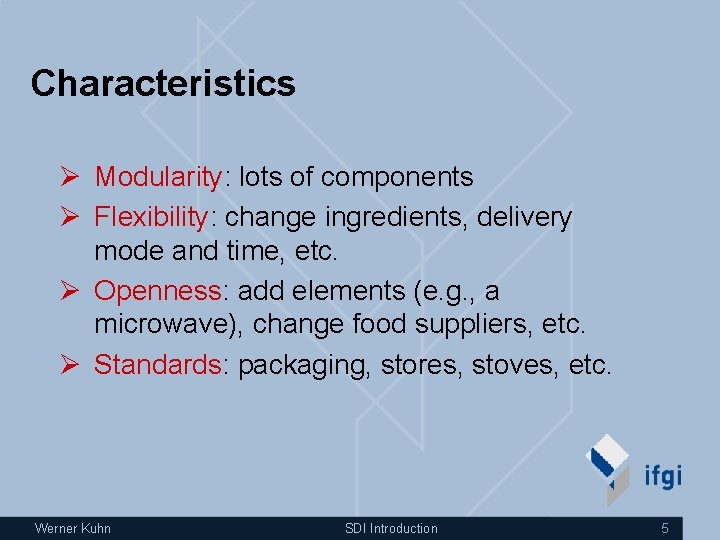 Characteristics

➢ Modularity: lots of components

➢ Flexibility: change ingredients, delivery mode and time, etc.

➢ Openness: add elements (e.g., a microwave), change food suppliers, etc.

➢ Standards: packaging, stores, stoves, etc.

ifgi

Werner Kuhn SDI Introduction 5